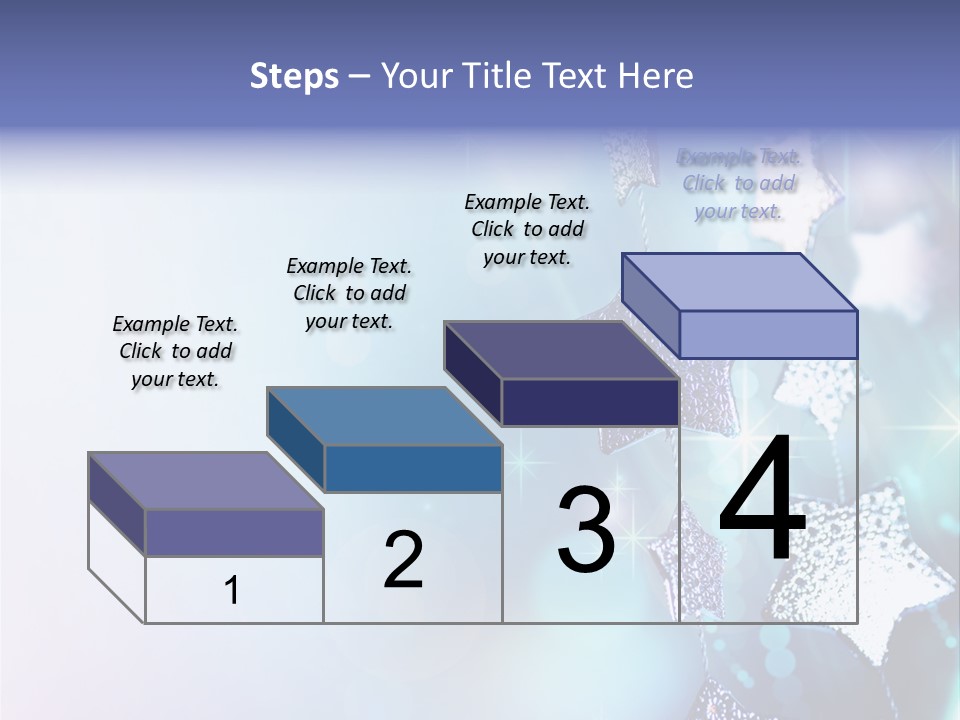 Steps – Your Title Text Here

Example Text. Click to add your text.

Example Text. Click to add your text.

Example Text. Click to add your text.

Example Text. Click to add your text.

1

2

3

4